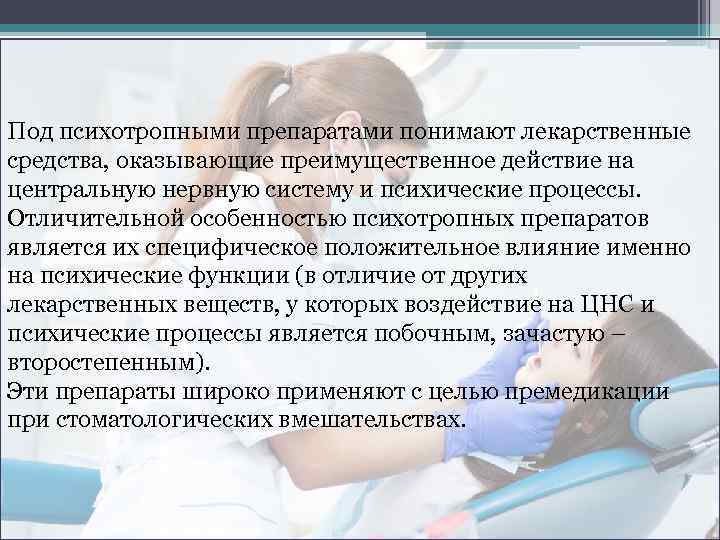 Под психотропными препаратами понимают лекарственные средства, оказывающие преимущественное действие на центральную нервную систему и психические процессы. Отличительной особенностью психотропных препаратов является их специфическое положительное влияние именно на психические функции (в отличие от других лекарственных веществ, у которых воздействие на ЦНС и психические процессы является побочным, зачастую – второстепенным).
Эти препараты широко применяют с целью премедикации при стоматологических вмешательствах.